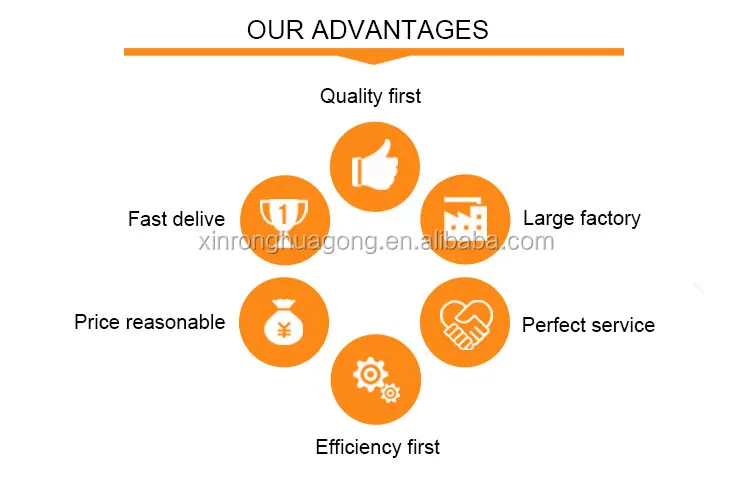 OUR ADVANTAGES

Quality first

Fast delive

1

Large factory

xinronghuagong.en.alibaba.com

Price reasonable

¥

Perfect service

Efficiency first